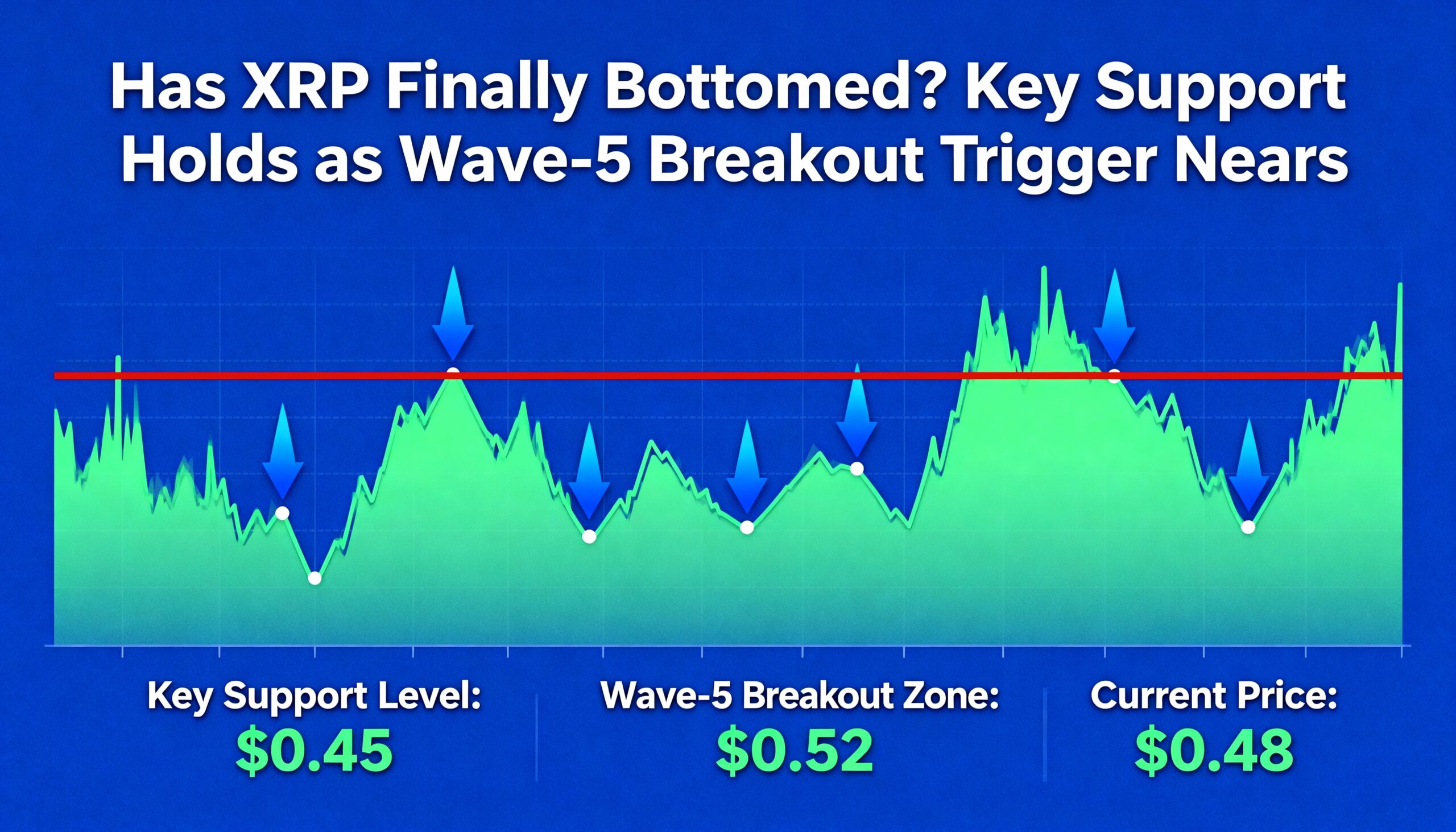 Has XRP Finally Bottomed? Key Support Holds as Wave-5 Breakout Trigger Nears

Key Support Level:
$0.45

Wave-5 Breakout Zone:
$0.52

Current Price:
$0.48